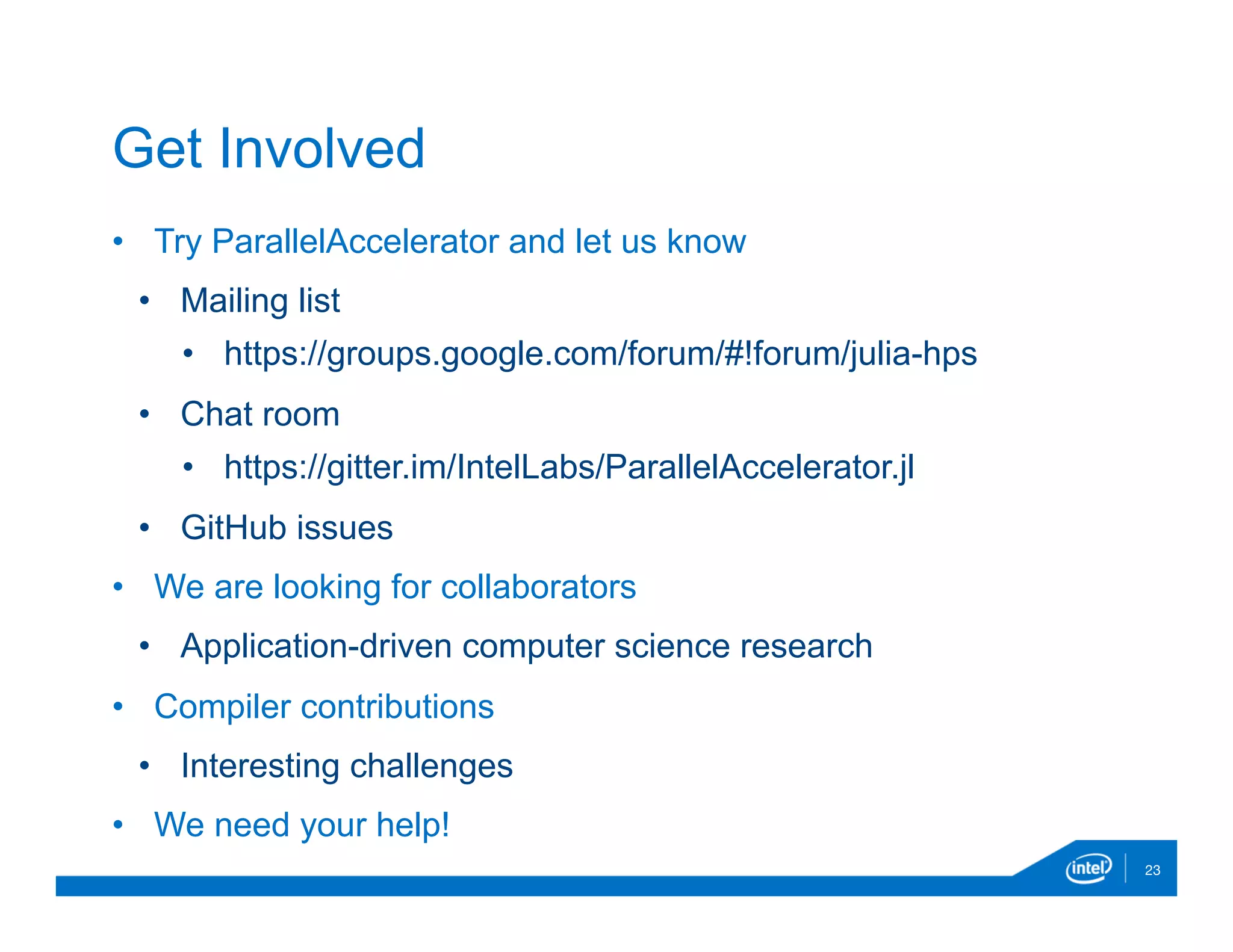 Get Involved

• Try ParallelAccelerator and let us know
  • Mailing list
    • https://groups.google.com/forum/#!forum/julia-hps
  • Chat room
    • https://gitter.im/IntelLabs/ParallelAccelerator.jl
  • GitHub issues
• We are looking for collaborators
  • Application-driven computer science research
• Compiler contributions
  • Interesting challenges
• We need your help!

intel

23